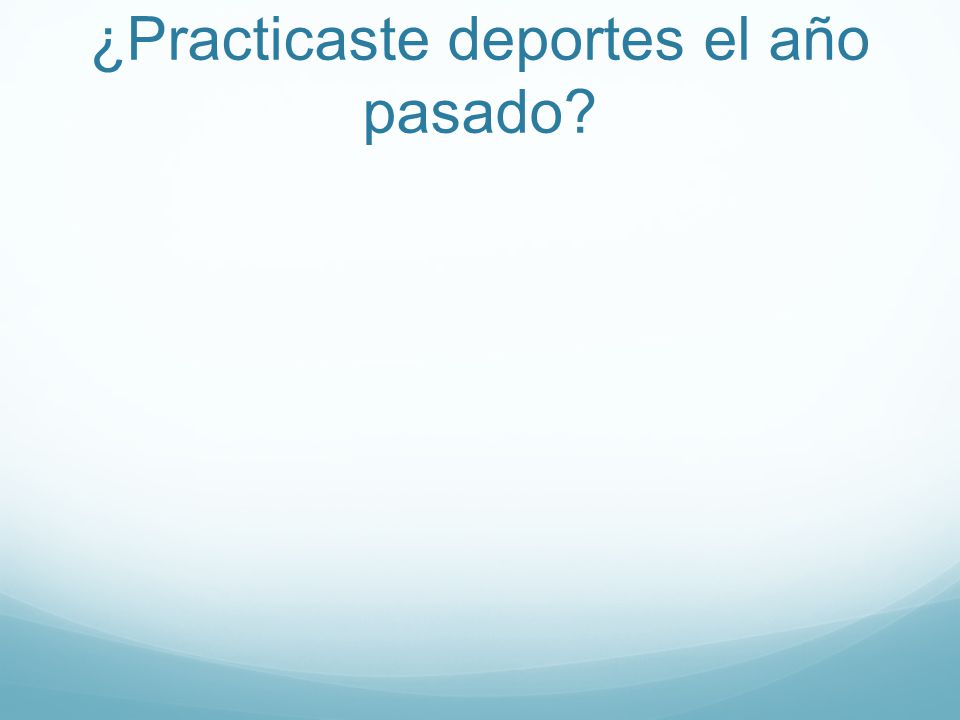 ¿Practicaste deportes el año pasado?